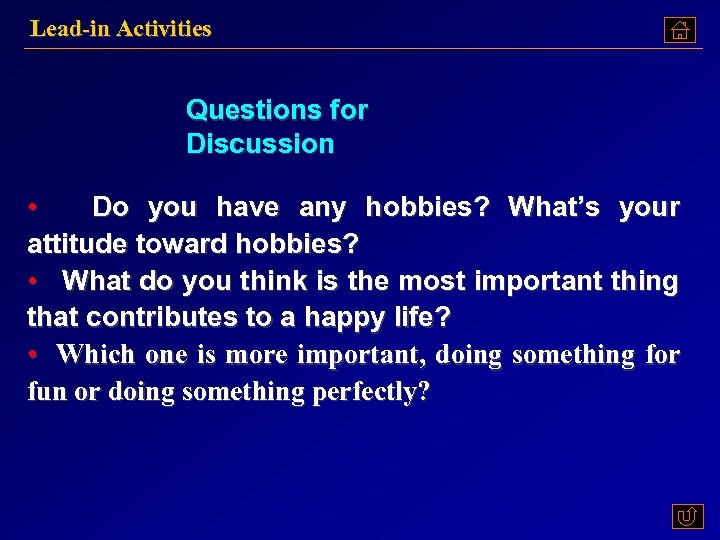 Lead-in Activities

Questions for Discussion

• Do you have any hobbies? What's your attitude toward hobbies?
• What do you think is the most important thing that contributes to a happy life?
• Which one is more important, doing something for fun or doing something perfectly?